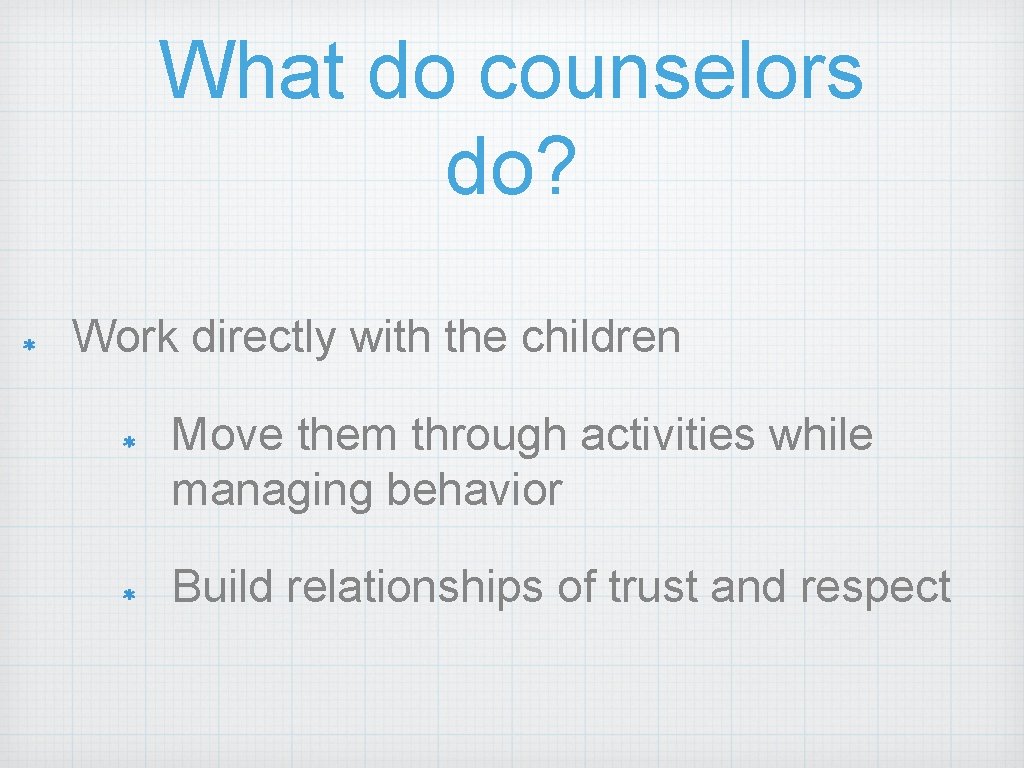 What do counselors do?

* Work directly with the children

* Move them through activities while managing behavior

* Build relationships of trust and respect